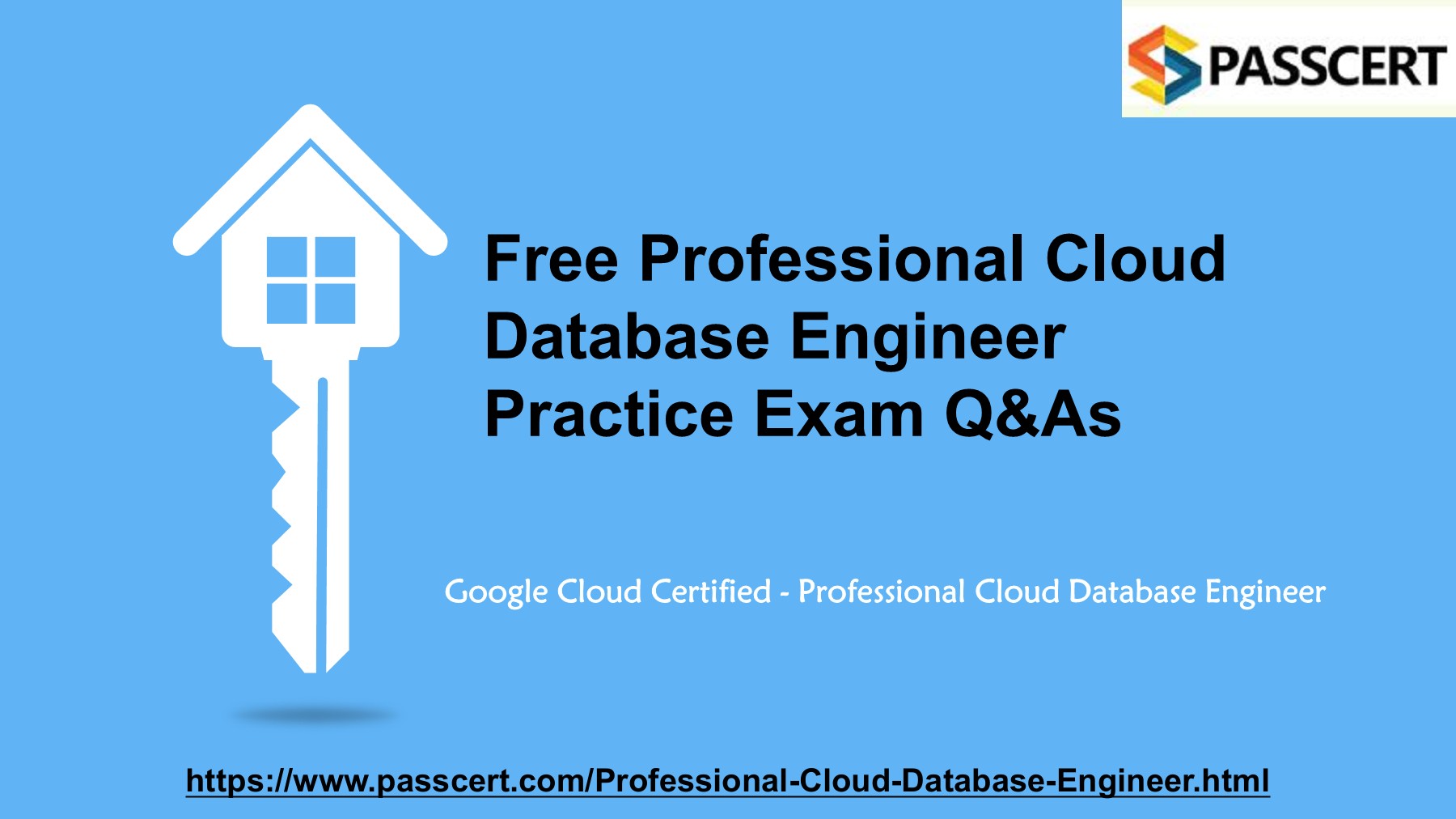 PASSCERT

Free Professional Cloud Database Engineer Practice Exam Q&As

Google Cloud Certified - Professional Cloud Database Engineer

https://www.passcert.com/Professional-Cloud-Database-Engineer.html